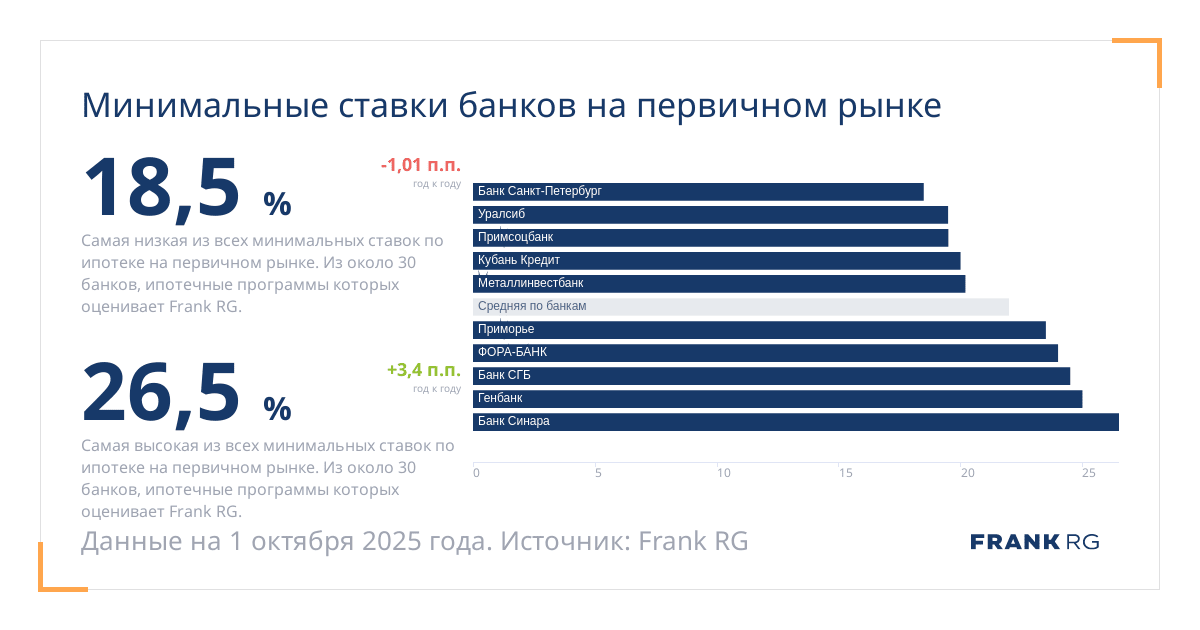 Минимальные ставки банков на первичном рынке

18,5 %

-1,01 п.п.
год к году

Самая низкая из всех минимальных ставок по ипотеке на первичном рынке. Из около 30 банков, ипотечные программы которых оценивает Frank RG.

26,5 %

+3,4 п.п.
год к году

Самая высокая из всех минимальных ставок по ипотеке на первичном рынке. Из около 30 банков, ипотечные программы которых оценивает Frank RG.

Банк Санкт-Петербург
Уралсиб
Примсоцбанк
Кубань Кредит
Металлинвестбанк
Средняя по банкам
Приморье
ФОРА-БАНК
Банк СГБ
Генбанк
Банк Синара

0 5 10 15 20 25

Данные на 1 октября 2025 года. Источник: Frank RG

FRANK RG